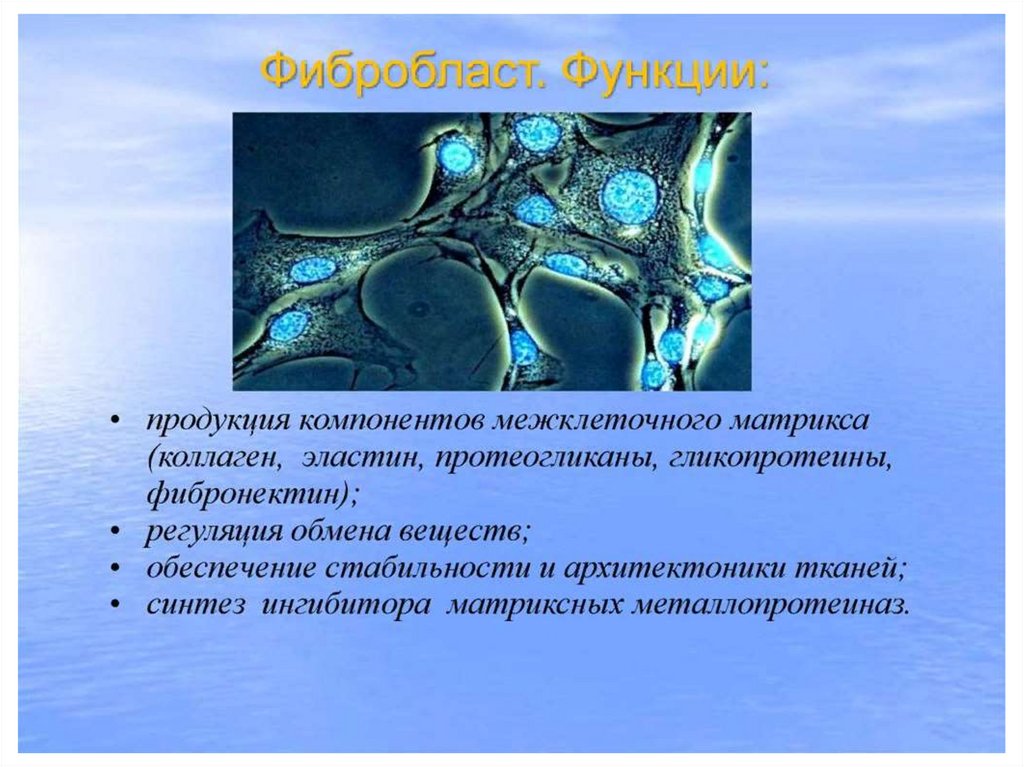 Фибробласт. Функции:

• продукция компонентов межклеточного матрикса (коллаген, эластин, протеогликаны, гликопротеины, фибронектин);
• регуляция обмена веществ;
• обеспечение стабильности и архитектоники тканей;
• синтез ингибитора матриксных металлопротеиназ.